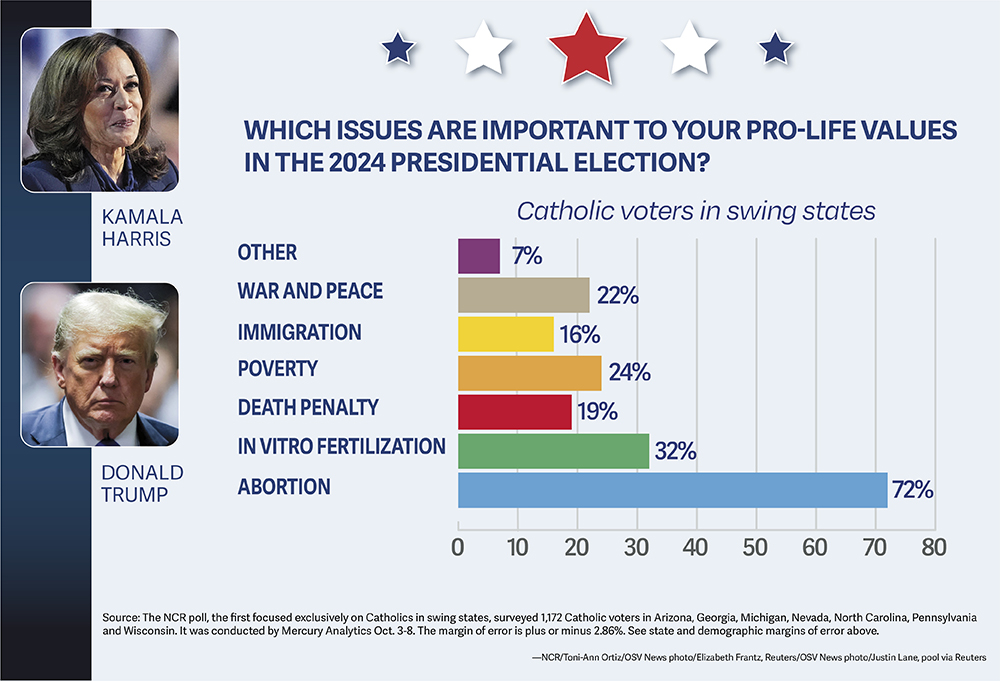 KAMALA HARRIS

DONALD TRUMP

WHICH ISSUES ARE IMPORTANT TO YOUR PRO-LIFE VALUES IN THE 2024 PRESIDENTIAL ELECTION?

Catholic voters in swing states

OTHER 7%
WAR AND PEACE 22%
IMMIGRATION 16%
POVERTY 24%
DEATH PENALTY 19%
IN VITRO FERTILIZATION 32%
ABORTION 72%

0 10 20 30 40 50 60 70 80

Source: The NCR poll, the first focused exclusively on Catholics in swing states, surveyed 1,172 Catholic voters in Arizona, Georgia, Michigan, Nevada, North Carolina, Pennsylvania and Wisconsin. It was conducted by Mercury Analytics Oct. 3-8. The margin of error is plus or minus 2.86%. See state and demographic margins of error above.

—NCR/Toni-Ann Ortiz/OSV News photo/Elizabeth Frantz, Reuters/OSV News photo/Justin Lane, pool via Reuters